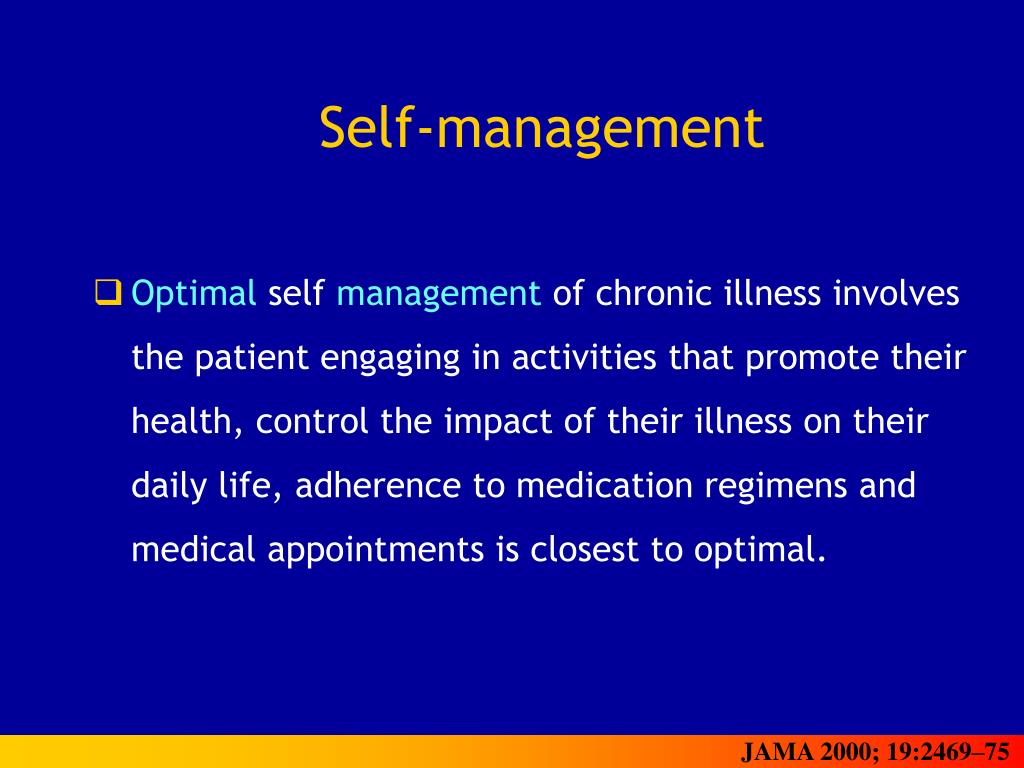 Self-management

❑ Optimal self management of chronic illness involves the patient engaging in activities that promote their health, control the impact of their illness on their daily life, adherence to medication regimens and medical appointments is closest to optimal.

JAMA 2000; 19:2469–75